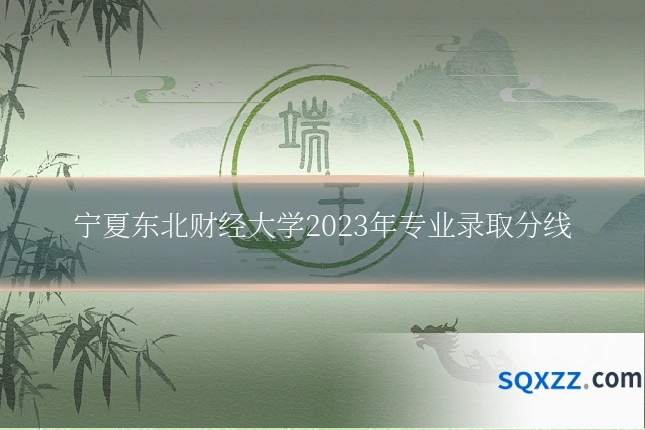 端午

宁夏东北财经大学2023年专业录取分线

SQXZZ.com